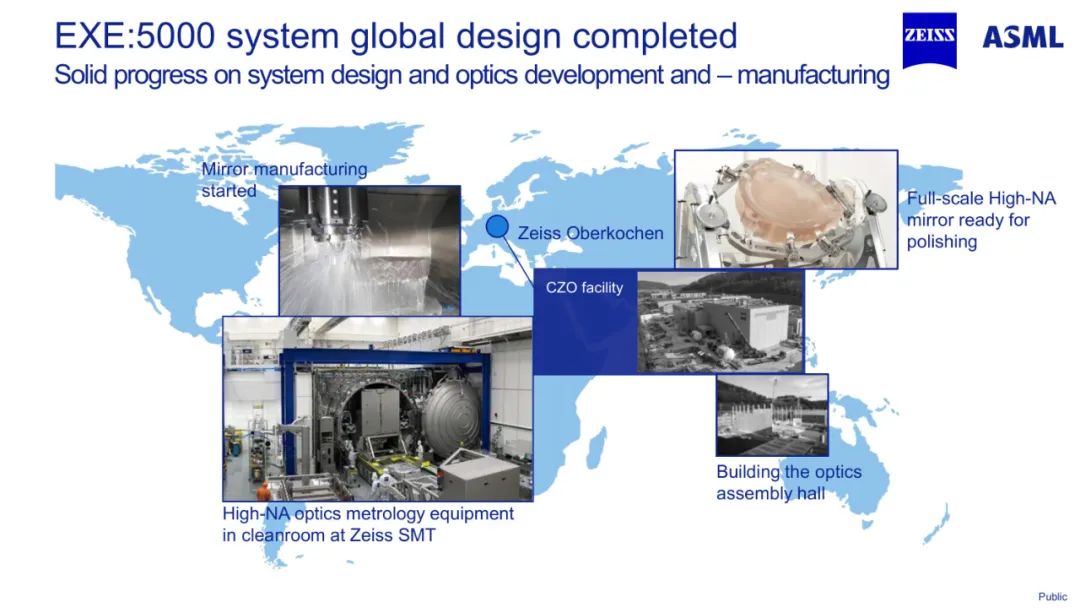 EXE:5000 system global design completed
Solid progress on system design and optics development and – manufacturing

ZEISS
ASML

Mirror manufacturing started

Zeiss Oberkochen

Full-scale High-NA mirror ready for polishing

CZO facility

High-NA optics metrology equipment in cleanroom at Zeiss SMT

Building the optics assembly hall

Public